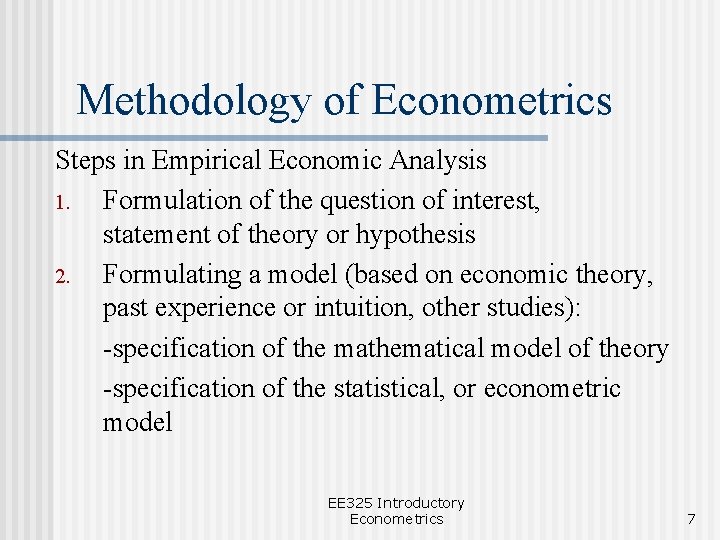 Methodology of Econometrics

Steps in Empirical Economic Analysis

1. Formulation of the question of interest, statement of theory or hypothesis

2. Formulating a model (based on economic theory, past experience or intuition, other studies):

-specification of the mathematical model of theory

-specification of the statistical, or econometric model

EE325 Introductory Econometrics

7